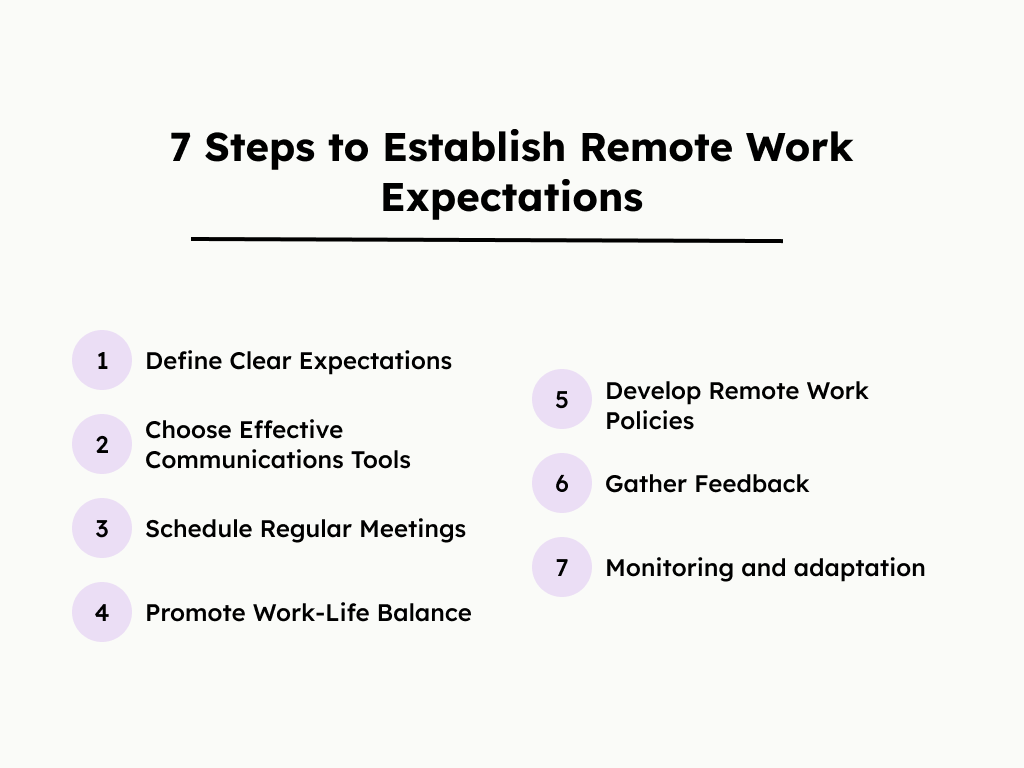 7 Steps to Establish Remote Work Expectations

1 Define Clear Expectations

2 Choose Effective Communications Tools

3 Schedule Regular Meetings

4 Promote Work-Life Balance

5 Develop Remote Work Policies

6 Gather Feedback

7 Monitoring and adaptation